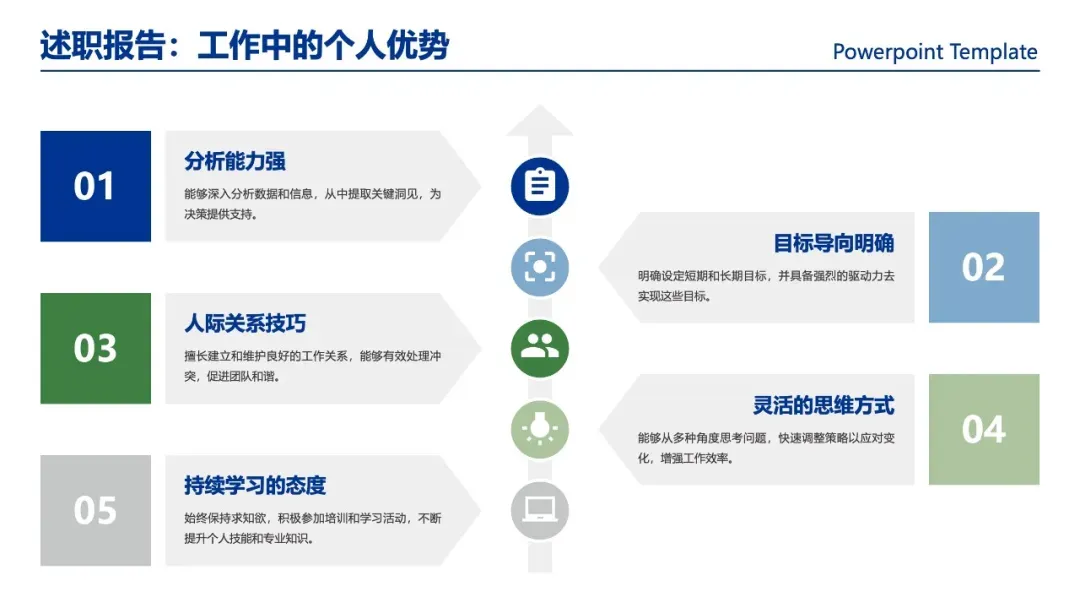 述职报告：工作中的个人优势

Powerpoint Template

01

分析能力强

能够深入分析数据和信息，从中提取关键洞见，为决策提供支持。

目标导向明确

明确设定短期和长期目标，并具备强烈的驱动力去实现这些目标。

02

03

人际关系技巧

擅长建立和维护良好的工作关系，能够有效处理冲突，促进团队和谐。

灵活的思维方式

能够从多种角度思考问题，快速调整策略以应对变化，增强工作效率。

04

05

持续学习的态度

始终保持求知欲，积极参加培训和学习活动，不断提升个人技能和专业知识。